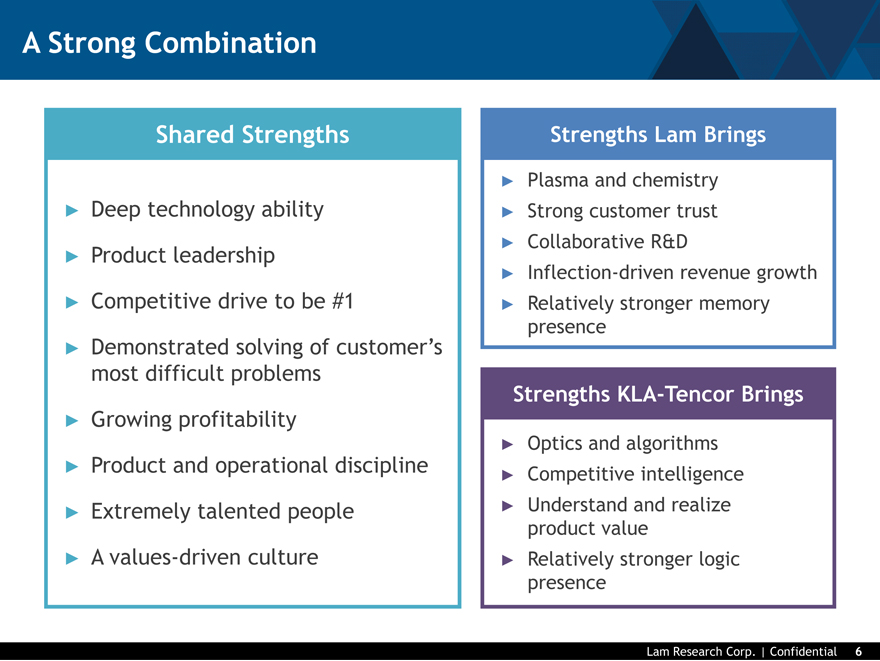 A Strong Combination

Shared Strengths

► Deep technology ability
► Product leadership
► Competitive drive to be #1
► Demonstrated solving of customer's most difficult problems
► Growing profitability
► Product and operational discipline
► Extremely talented people
► A values-driven culture

Strengths Lam Brings

► Plasma and chemistry
► Strong customer trust
► Collaborative R&D
► Inflection-driven revenue growth
► Relatively stronger memory presence

Strengths KLA-Tencor Brings

► Optics and algorithms
► Competitive intelligence
► Understand and realize product value
► Relatively stronger logic presence

Lam Research Corp. | Confidential 6